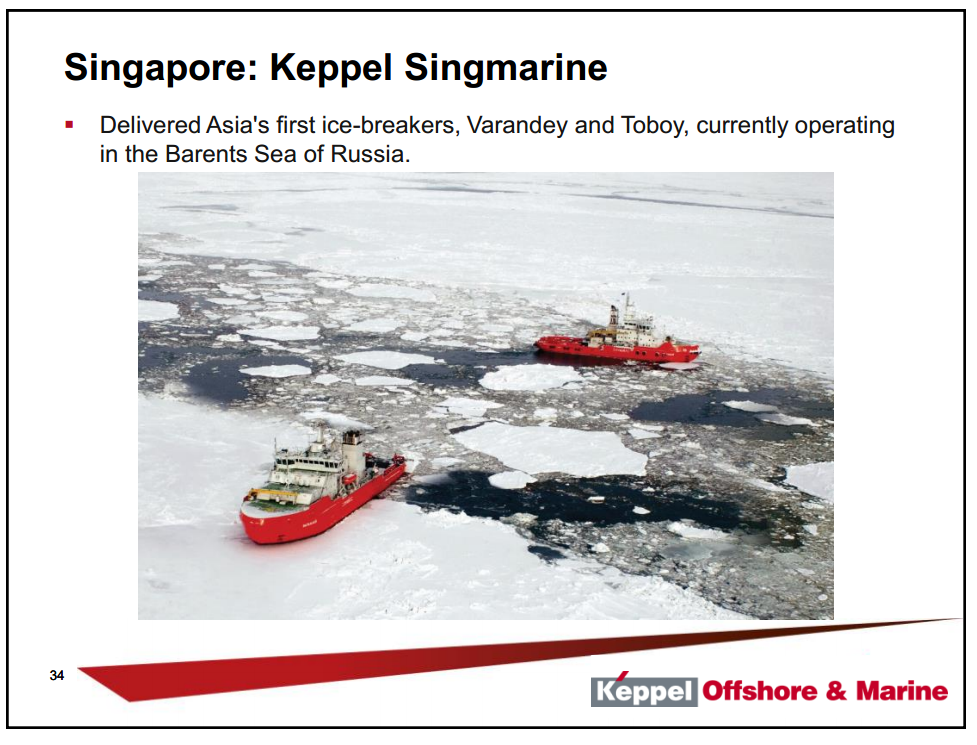 Singapore: Keppel Singmarine

▪ Delivered Asia's first ice-breakers, Varandey and Toboy, currently operating in the Barents Sea of Russia.

34

Keppel Offshore & Marine